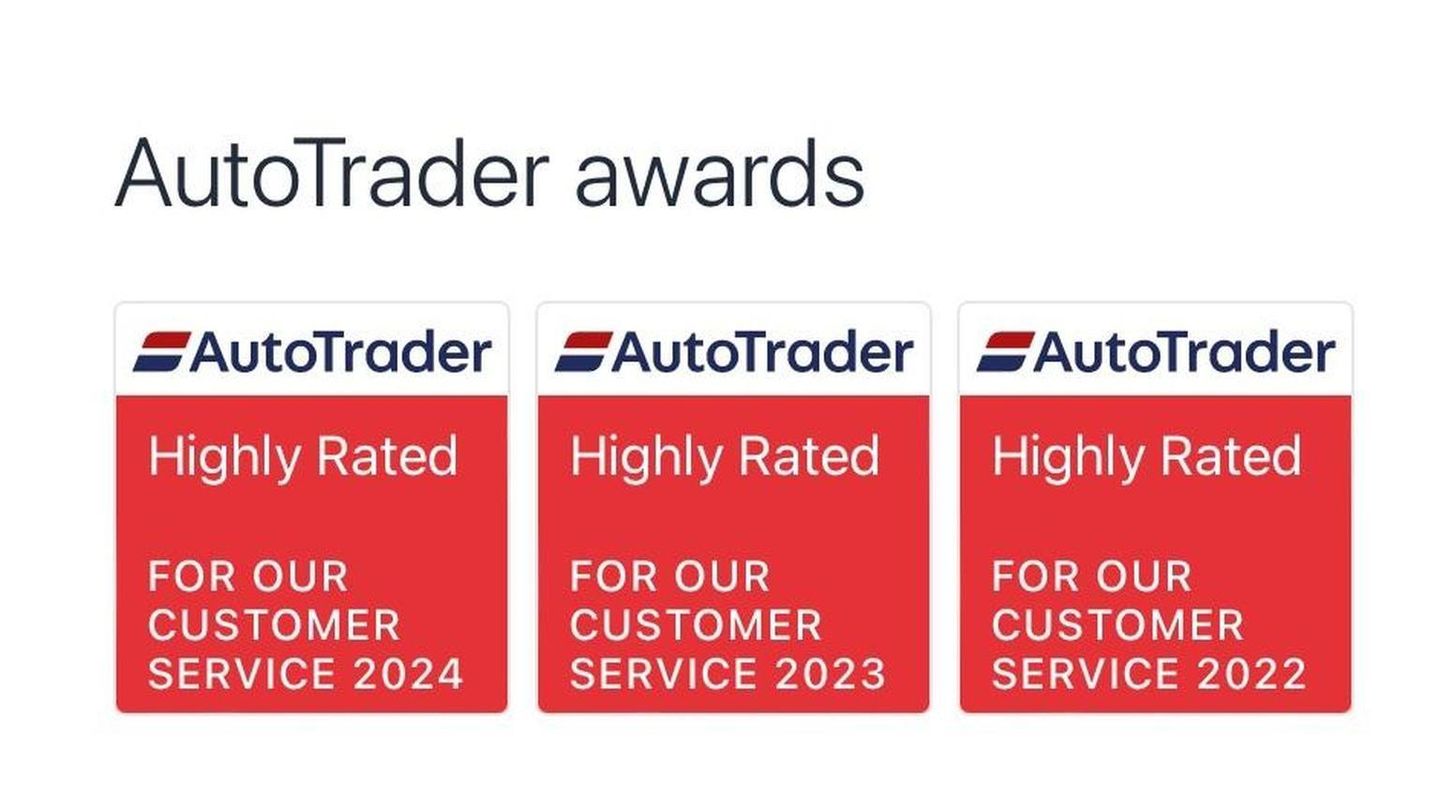 AutoTrader awards

AutoTrader

Highly Rated

FOR OUR CUSTOMER SERVICE 2024

AutoTrader

Highly Rated

FOR OUR CUSTOMER SERVICE 2023

AutoTrader

Highly Rated

FOR OUR CUSTOMER SERVICE 2022